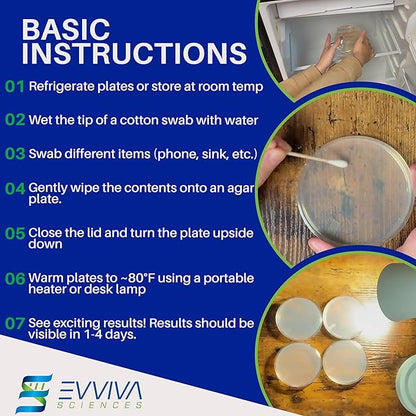 BASIC INSTRUCTIONS

01 Refrigerate plates or store at room temp

02 Wet the tip of a cotton swab with water

03 Swab different items (phone, sink, etc.)

04 Gently wipe the contents onto an agar plate.

05 Close the lid and turn the plate upside down

06 Warm plates to ~80°F using a portable heater or desk lamp

07 See exciting results! Results should be visible in 1-4 days.

EVVIVA SCIENCES